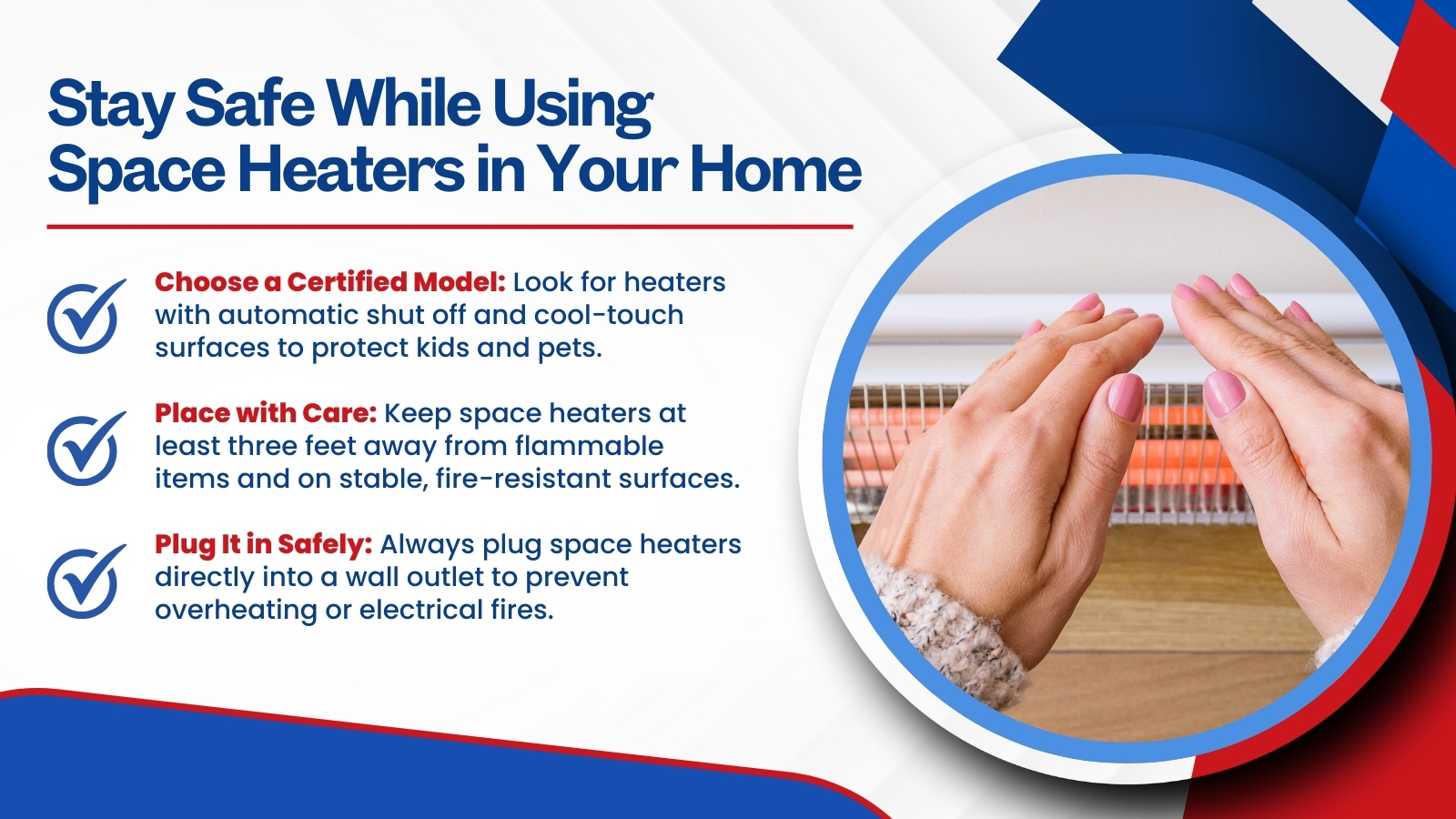 Stay Safe While Using Space Heaters in Your Home

Choose a Certified Model: Look for heaters with automatic shut off and cool-touch surfaces to protect kids and pets.

Place with Care: Keep space heaters at least three feet away from flammable items and on stable, fire-resistant surfaces.

Plug It in Safely: Always plug space heaters directly into a wall outlet to prevent overheating or electrical fires.